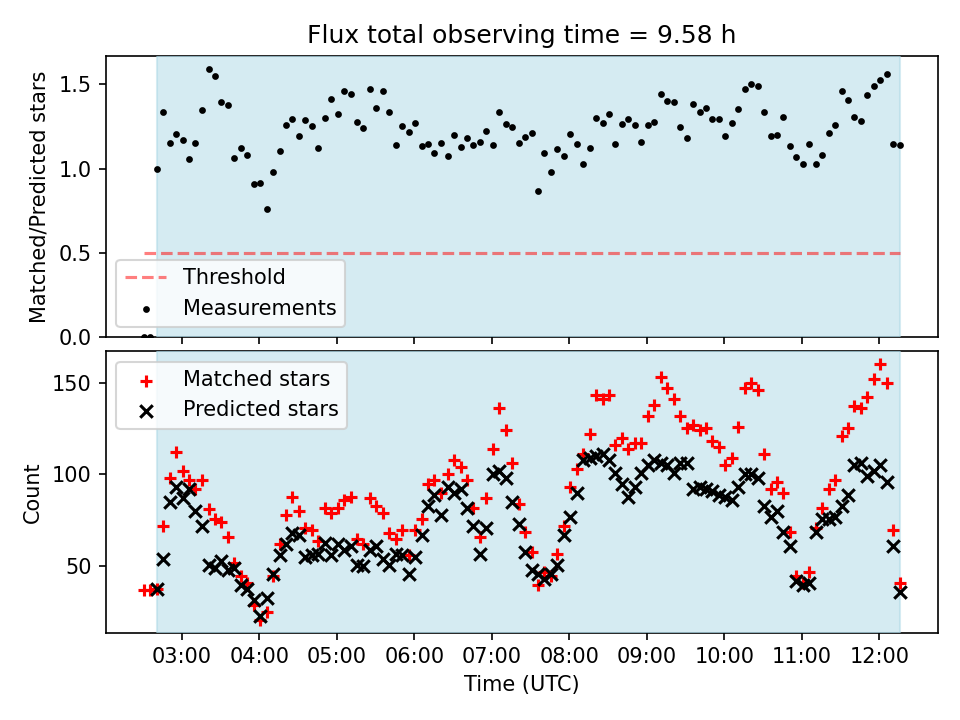 Flux total observing time = 9.58 h

Matched/Predicted stars

1.5
1.0
0.5
0.0

Threshold
Measurements

Matched stars
Predicted stars

Count

150
100
50

03:00 04:00 05:00 06:00 07:00 08:00 09:00 10:00 11:00 12:00

Time (UTC)